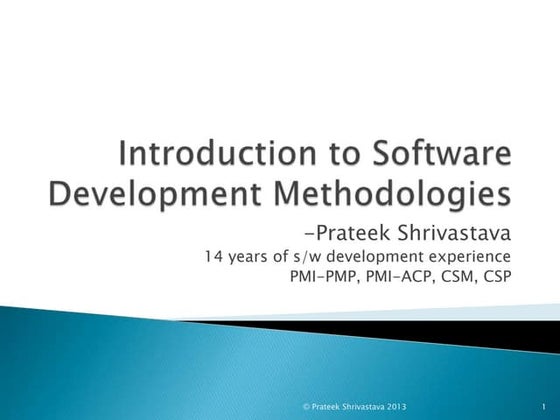 Introduction to Software Development Methodologies

-Prateek Shrivastava
14 years of s/w development experience
PMI-PMP, PMI-ACP, CSM, CSP

© Prateek Shrivastava 2013

1